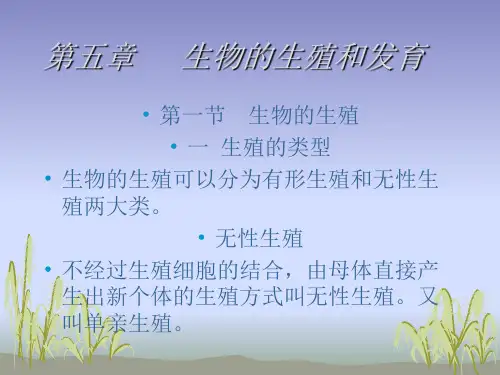 第五章　　生物的生殖和发育

• 第一节　生物的生殖

• 一 生殖的类型

• 生物的生殖可以分为有形生殖和无性生殖两大类。

• 无性生殖

• 不经过生殖细胞的结合，由母体直接产生出新个体的生殖方式叫无性生殖。又叫单亲生殖。